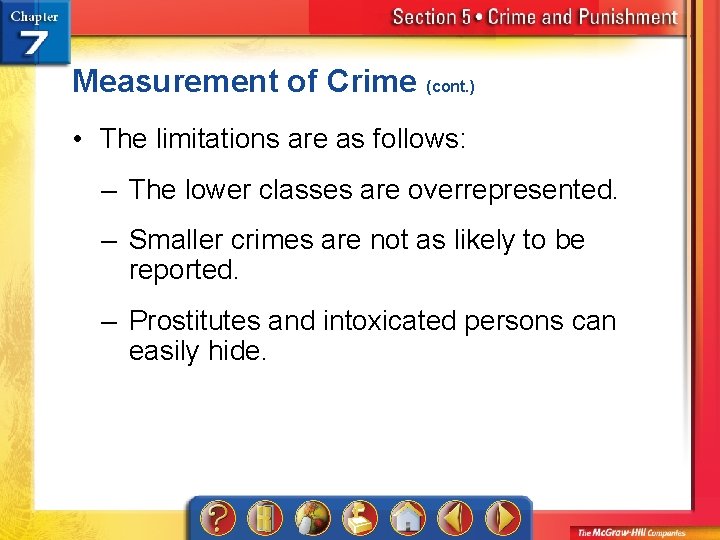 Chapter 7

Section 5 • Crime and Punishment

Measurement of Crime (cont.)

• The limitations are as follows:

– The lower classes are overrepresented.

– Smaller crimes are not as likely to be reported.

– Prostitutes and intoxicated persons can easily hide.

?

The McGraw-Hill Companies